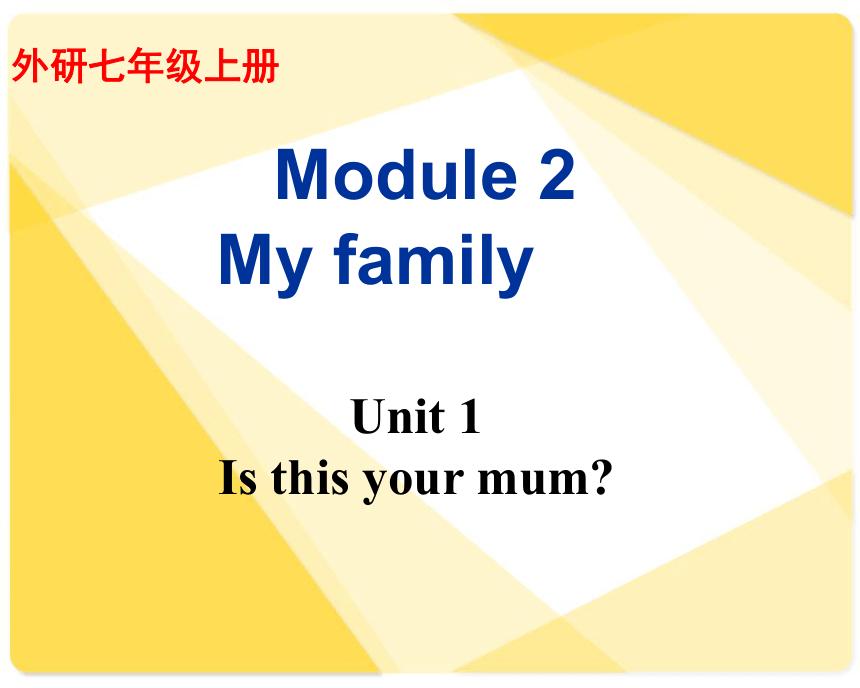 外研七年级上册

Module 2
My family

Unit 1
Is this your mum?